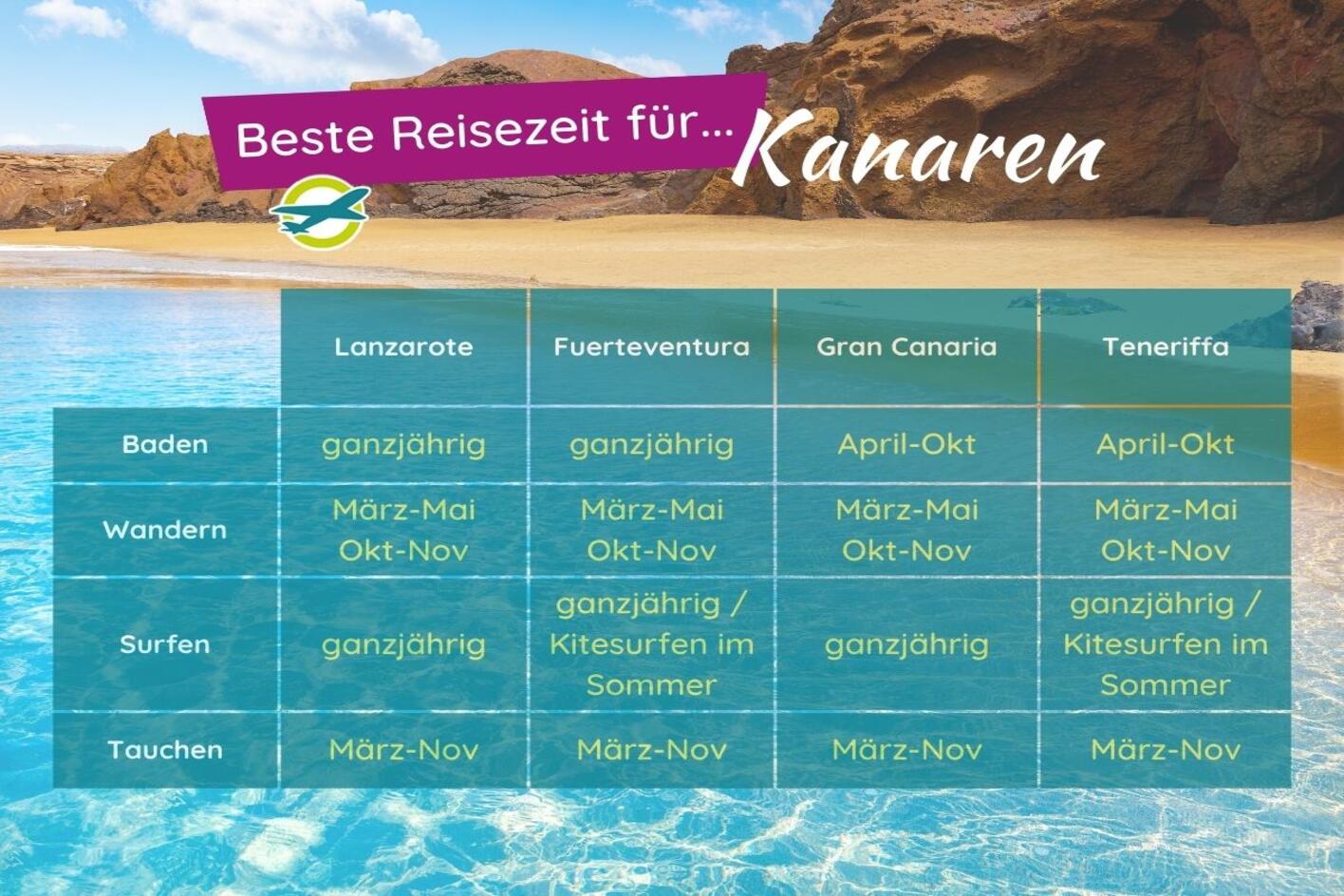 Beste Reisezeit für... Kanaren

| | Lanzarote | Fuerteventura | Gran Canaria | Teneriffa |
|---|---|---|---|---|
| Baden | ganzjährig | ganzjährig | April-Okt | April-Okt |
| Wandern | März-Mai Okt-Nov | März-Mai Okt-Nov | März-Mai Okt-Nov | März-Mai Okt-Nov |
| Surfen | ganzjährig | ganzjährig / Kitesurfen im Sommer | ganzjährig | ganzjährig / Kitesurfen im Sommer |
| Tauchen | März-Nov | März-Nov | März-Nov | März-Nov |